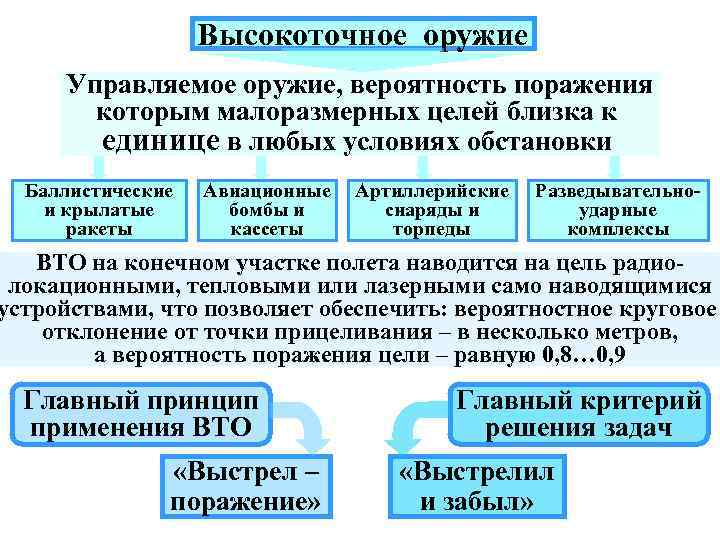 Высокоточное оружие

Управляемое оружие, вероятность поражения которым малоразмерных целей близка к единице в любых условиях обстановки

Баллистические и крылатые ракеты

Авиационные бомбы и кассеты

Артиллерийские снаряды и торпеды

Разведывательно-ударные комплексы

ВТО на конечном участке полета наводится на цель радиолокационными, тепловыми или лазерными само наводящимися устройствами, что позволяет обеспечить: вероятностное круговое отклонение от точки прицеливания – в несколько метров, а вероятность поражения цели – равную 0,8…0,9

Главный принцип применения ВТО

Главный критерий решения задач

«Выстрел – поражение»

«Выстрелил и забыл»